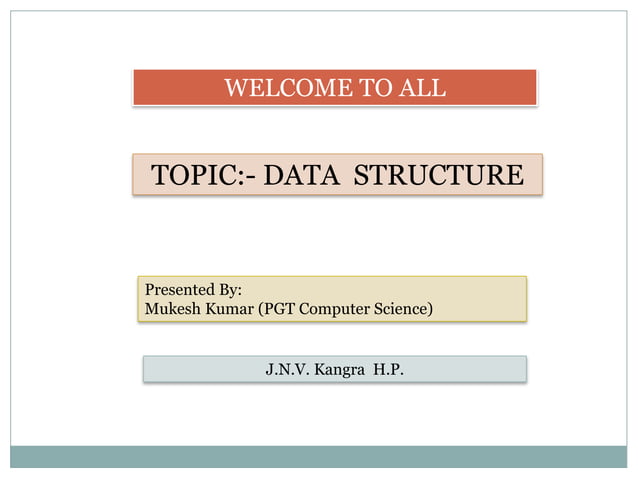 WELCOME TO ALL

TOPIC:- DATA STRUCTURE

Presented By:
Mukesh Kumar (PGT Computer Science)

J.N.V. Kangra H.P.